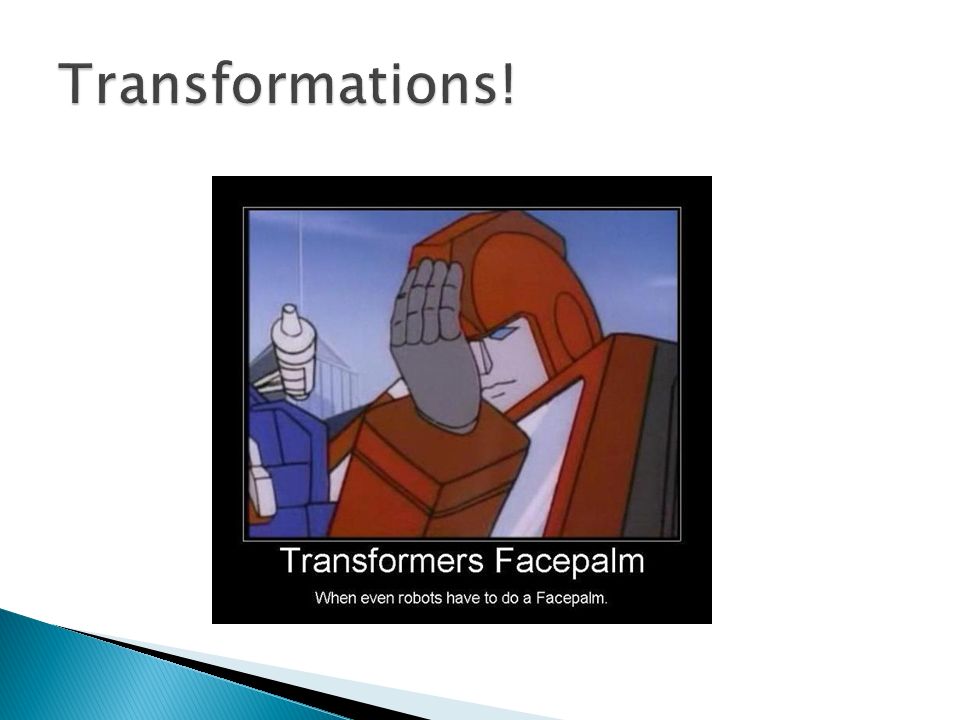 Transformations!

Transformers Facepalm

When even robots have to do a Facepalm.